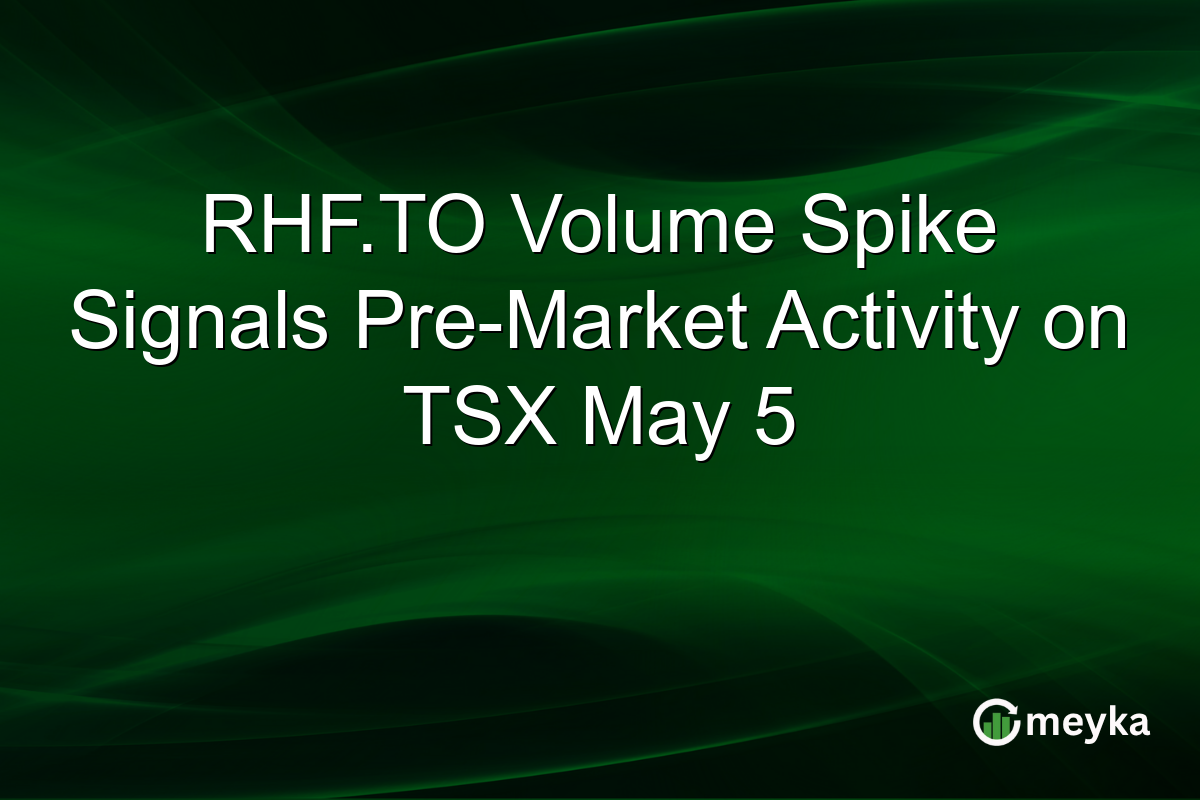 RHF.TO Volume Spike Signals Pre-Market Activity on TSX May 5

meyka